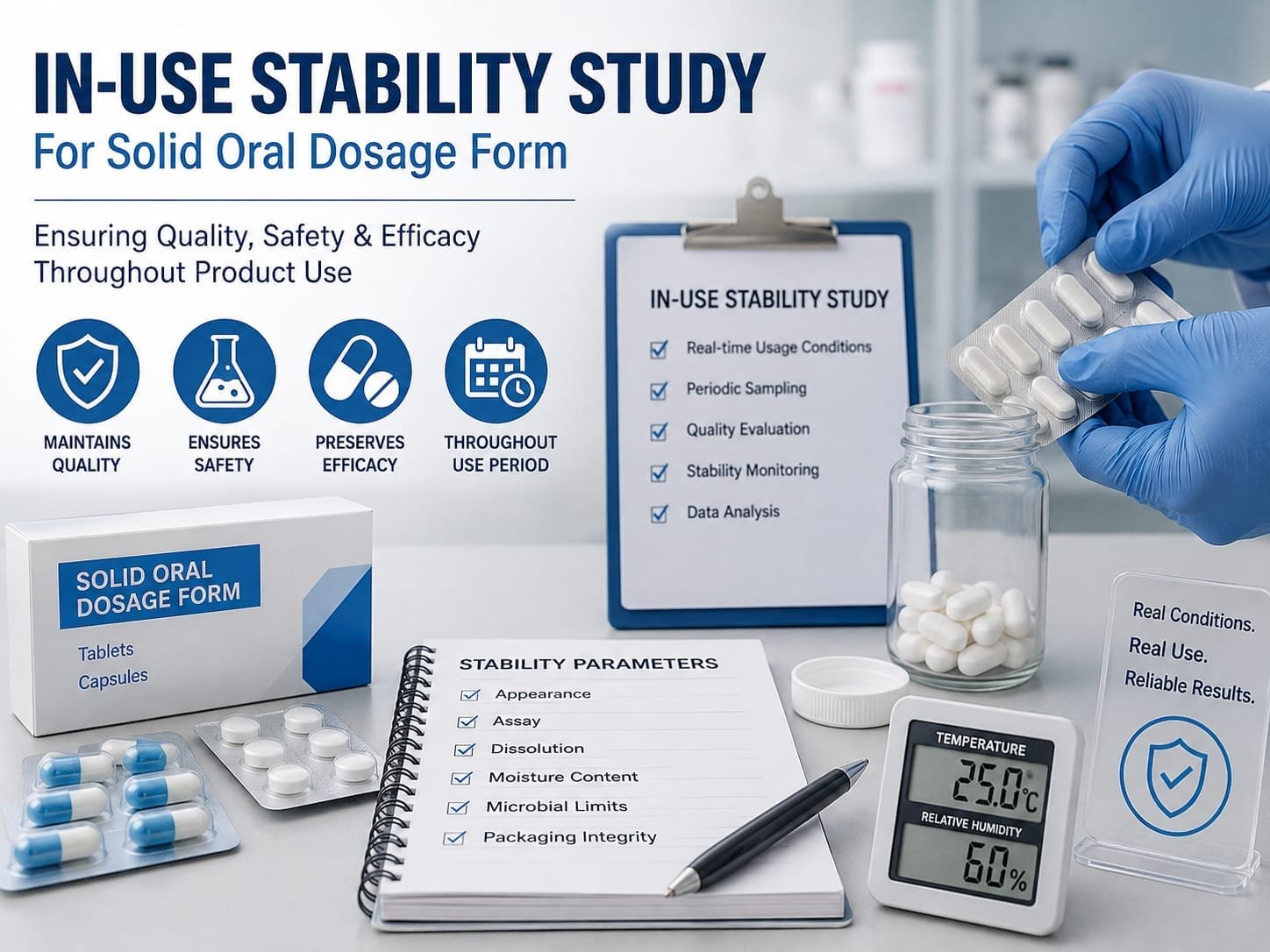 IN-USE STABILITY STUDY
For Solid Oral Dosage Form

Ensuring Quality, Safety & Efficacy Throughout Product Use

MAINTAINS QUALITY

ENSURES SAFETY

PRESERVES EFFICACY

THROUGHOUT USE PERIOD

IN-USE STABILITY STUDY
Real-time Usage Conditions
Periodic Sampling
Quality Evaluation
Stability Monitoring
Data Analysis

SOLID ORAL DOSAGE FORM
Tablets
Capsules

STABILITY PARAMETERS
Appearance
Assay
Dissolution
Moisture Content
Microbial Limits
Packaging Integrity

TEMPERATURE
25.0°C
RELATIVE HUMIDITY
60%

Real Conditions.
Real Use.
Reliable Results.